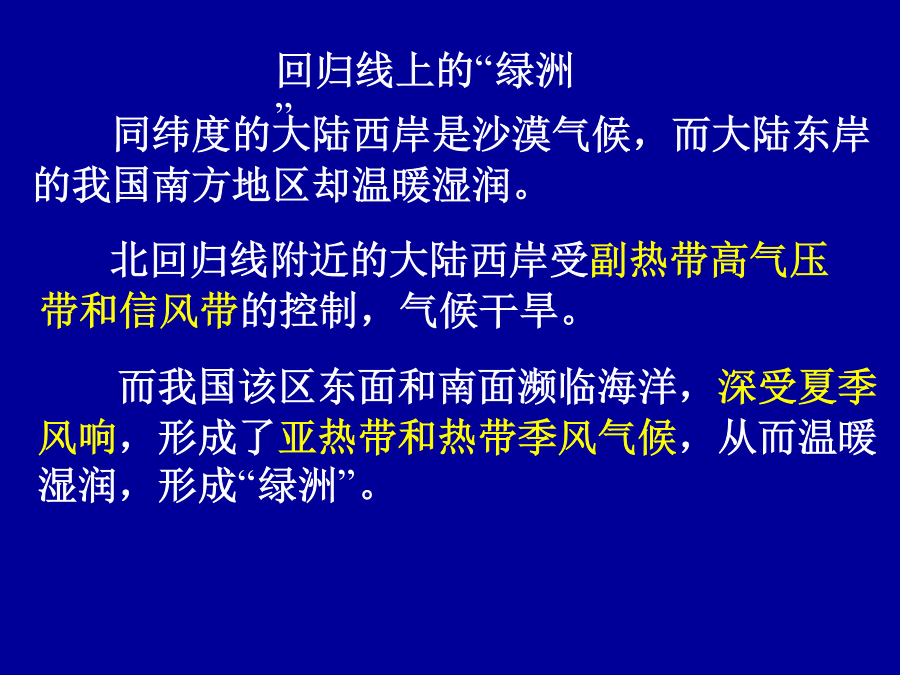 回归线上的“绿洲”

同纬度的大陆西岸是沙漠气候，而大陆东岸的我国南方地区却温暖湿润。

北回归线附近的大陆西岸受副热带高气压带和信风带的控制，气候干旱。

而我国该区东面和南面濒临海洋，深受夏季风响，形成了亚热带和热带季风气候，从而温暖湿润，形成“绿洲”。